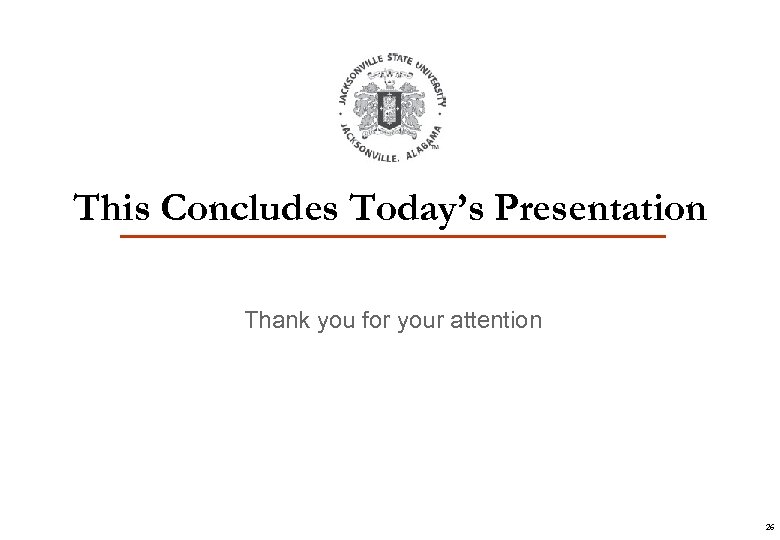 JACKSONVILLE STATE UNIVERSITY
JACKSONVILLE, ALABAMA

This Concludes Today's Presentation

Thank you for your attention

26